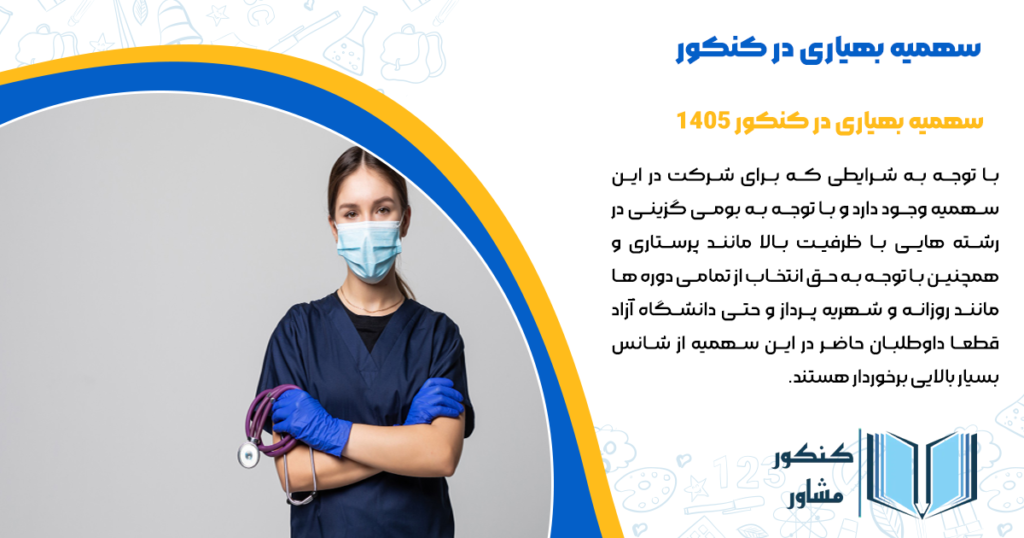 سهمیه بهیاری در کنکور

سهمیه بهیاری در کنکور 1405

با توجه به شرایطی که برای شرکت در این سهمیه وجود دارد و با توجه به بومی گزینی در رشته هایی با ظرفیت بالا مانند پرستاری و همچنین با توجه به حق انتخاب از تمامی دوره ها مانند روزانه و شهریه پرداز و حتی دانشگاه آزاد قطعا داوطلبان حاضر در این سهمیه از شانس بسیار بالایی برخوردار هستند.

کنکور مشاور